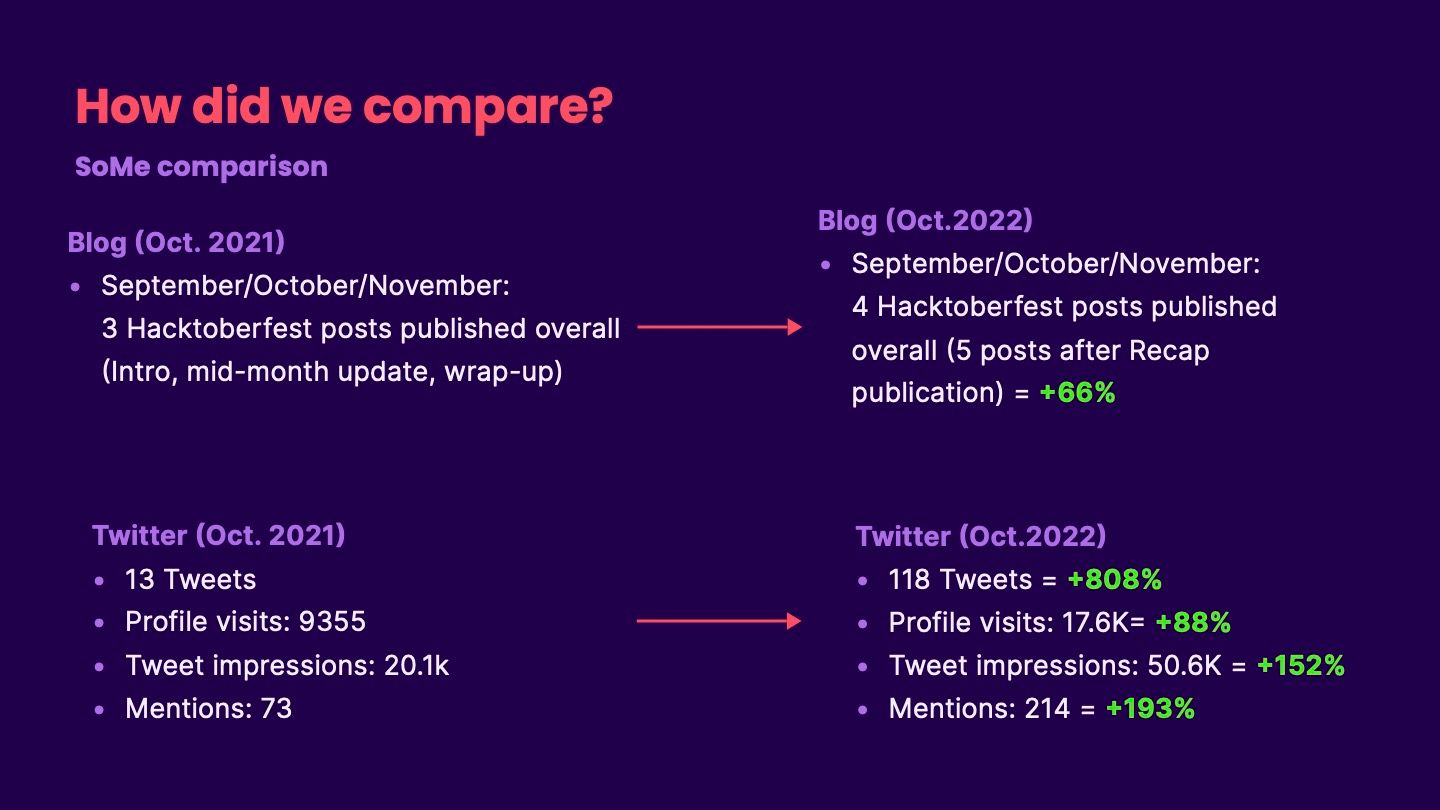 How did we compare?

SoMe comparison

Blog (Oct. 2021)

- September/October/November: 3 Hacktoberfest posts published overall (Intro, mid-month update, wrap-up)

Blog (Oct.2022)

- September/October/November: 4 Hacktoberfest posts published overall (5 posts after Recap publication) = +66%

Twitter (Oct. 2021)

- 13 Tweets
- Profile visits: 9355
- Tweet impressions: 20.1k
- Mentions: 73

Twitter (Oct.2022)

- 118 Tweets = +808%
- Profile visits: 17.6K= +88%
- Tweet impressions: 50.6K = +152%
- Mentions: 214 = +193%